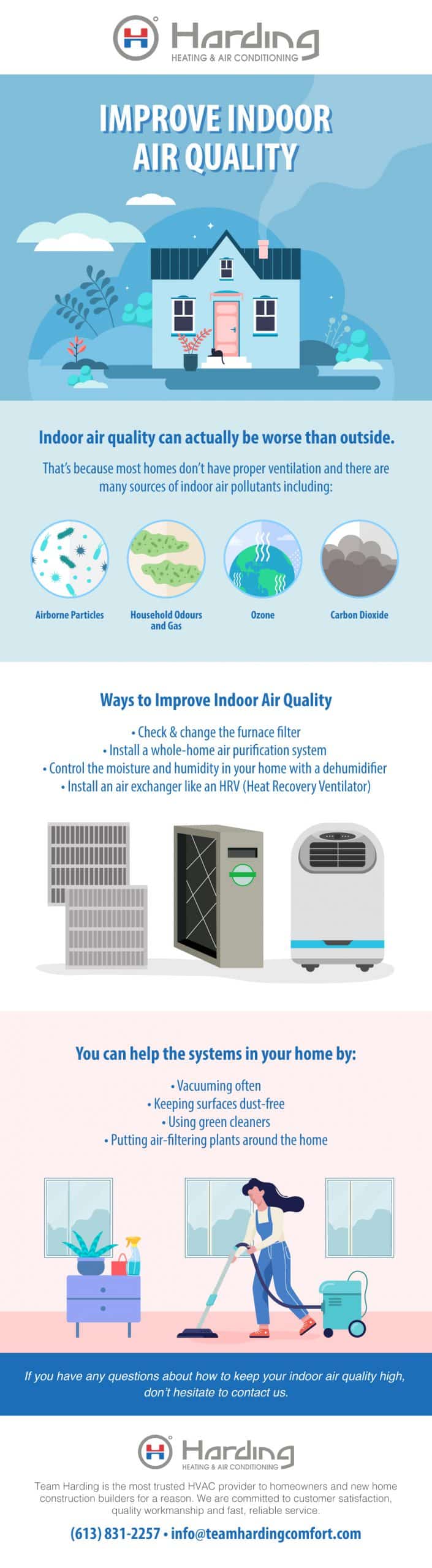 H Harding
HEATING & AIR CONDITIONING

IMPROVE INDOOR AIR QUALITY

Indoor air quality can actually be worse than outside.

That's because most homes don't have proper ventilation and there are many sources of indoor air pollutants including:

Airborne Particles

Household Odours and Gas

Ozone

Carbon Dioxide

Ways to Improve Indoor Air Quality

• Check & change the furnace filter
• Install a whole-home air purification system
• Control the moisture and humidity in your home with a dehumidifier
• Install an air exchanger like an HRV (Heat Recovery Ventilator)

You can help the systems in your home by:

• Vacuuming often
• Keeping surfaces dust-free
• Using green cleaners
• Putting air-filtering plants around the home

If you have any questions about how to keep your indoor air quality high, don't hesitate to contact us.

H Harding
HEATING & AIR CONDITIONING

Team Harding is the most trusted HVAC provider to homeowners and new home construction builders for a reason. We are committed to customer satisfaction, quality workmanship and fast, reliable service.

(613) 831-2257 • info@teamhardingcomfort.com